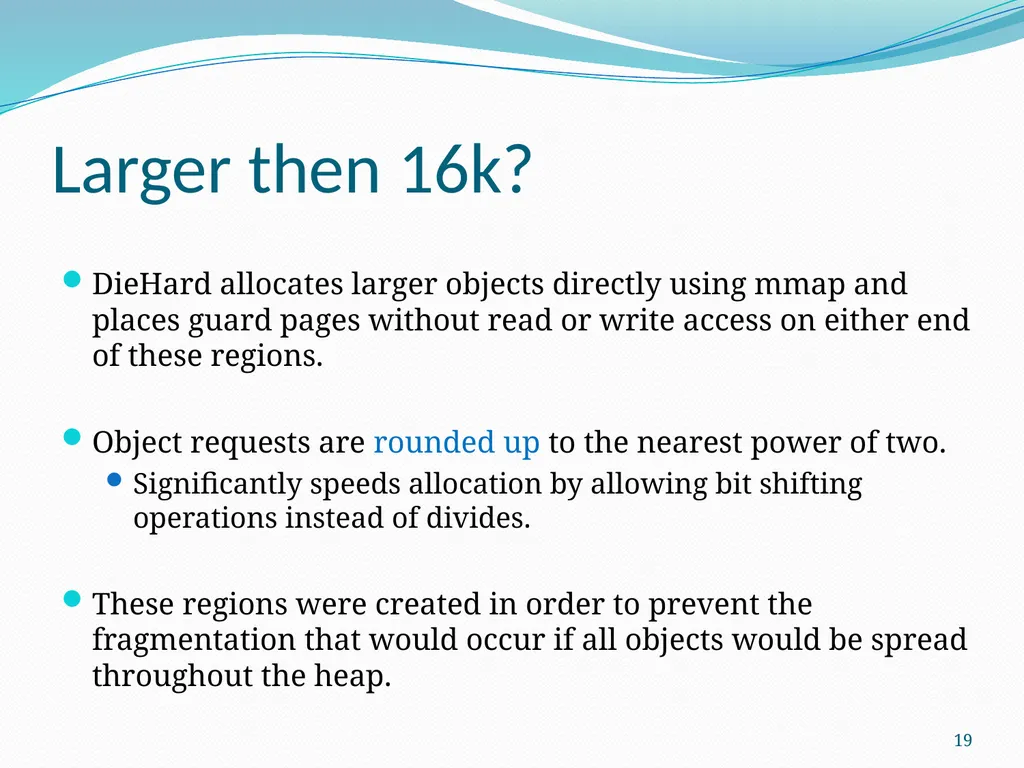 Larger then 16k?

DieHard allocates larger objects directly using mmap and places guard pages without read or write access on either end of these regions.

Object requests are rounded up to the nearest power of two.

Significantly speeds allocation by allowing bit shifting operations instead of divides.

These regions were created in order to prevent the fragmentation that would occur if all objects would be spread throughout the heap.

19